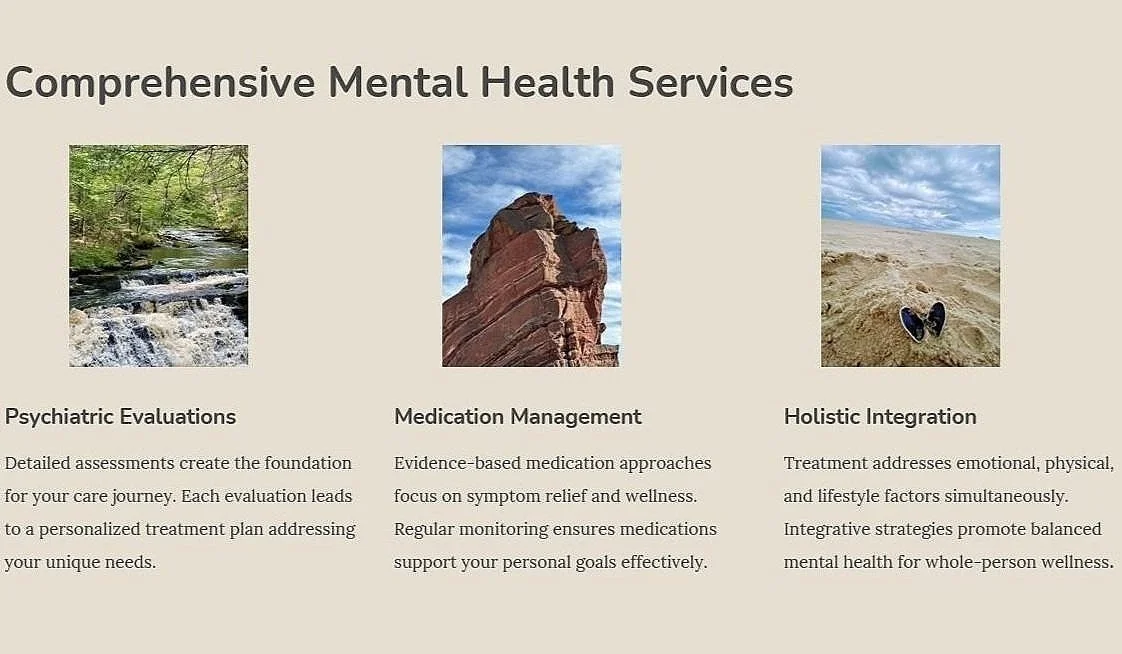 Comprehensive Mental Health Services

Psychiatric Evaluations

Detailed assessments create the foundation for your care journey. Each evaluation leads to a personalized treatment plan addressing your unique needs.

Medication Management

Evidence-based medication approaches focus on symptom relief and wellness. Regular monitoring ensures medications support your personal goals effectively.

Holistic Integration

Treatment addresses emotional, physical, and lifestyle factors simultaneously. Integrative strategies promote balanced mental health for whole-person wellness.